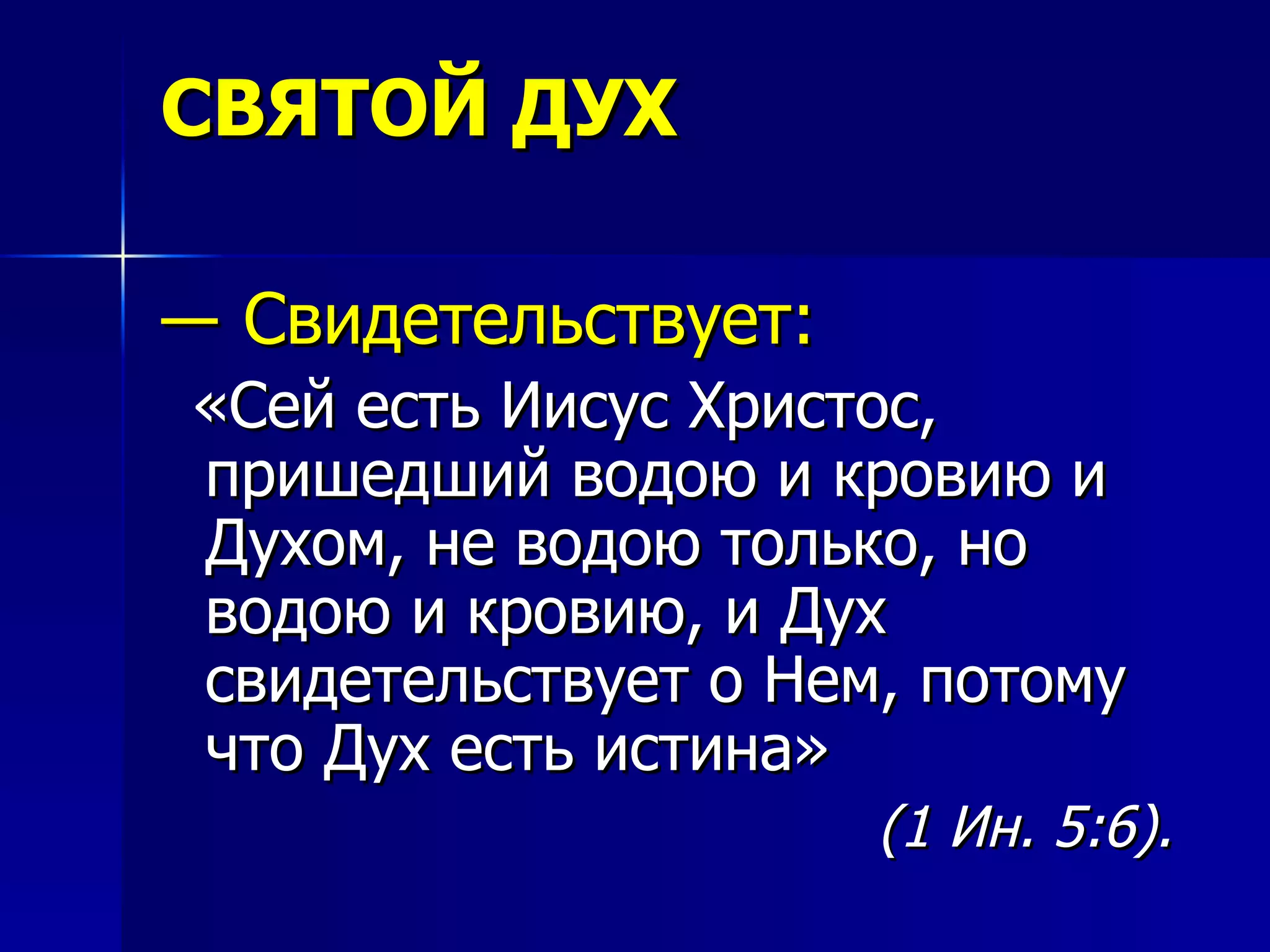 СВЯТОЙ ДУХ

— Свидетельствует:

«Сей есть Иисус Христос, пришедший водою и кровию и Духом, не водою только, но водою и кровию, и Дух свидетельствует о Нем, потому что Дух есть истина»

(1 Ин. 5:6).